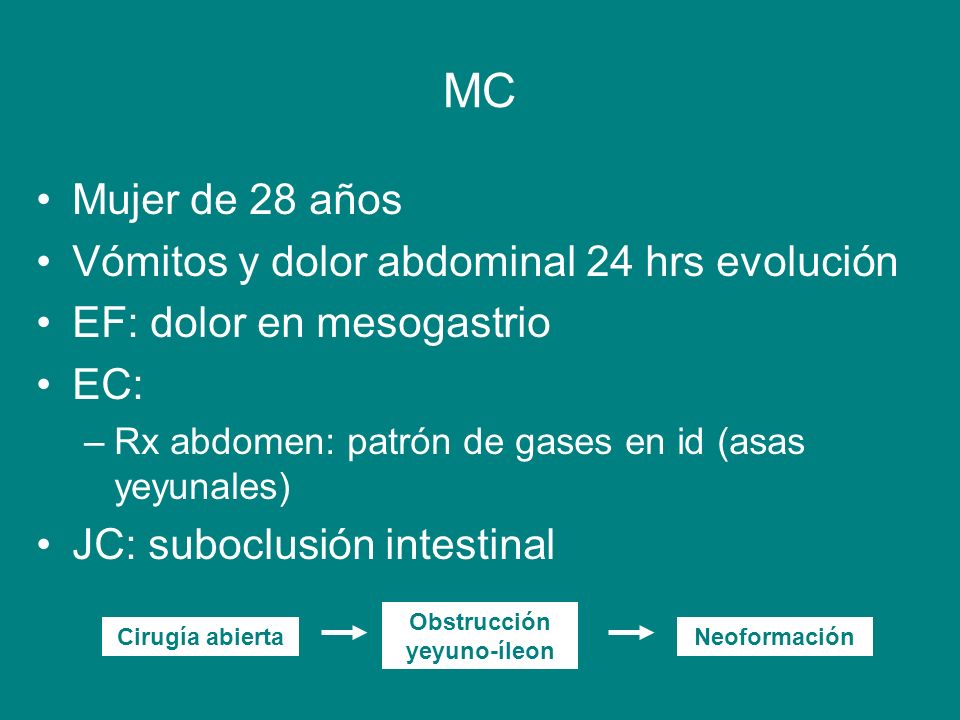 MC

• Mujer de 28 años
• Vómitos y dolor abdominal 24 hrs evolución
• EF: dolor en mesogastrio
• EC:
– Rx abdomen: patrón de gases en id (asas yeyunales)
• JC: suboclusión intestinal

Cirugía abierta

Obstrucción yeyuno-íleon

Neoformación